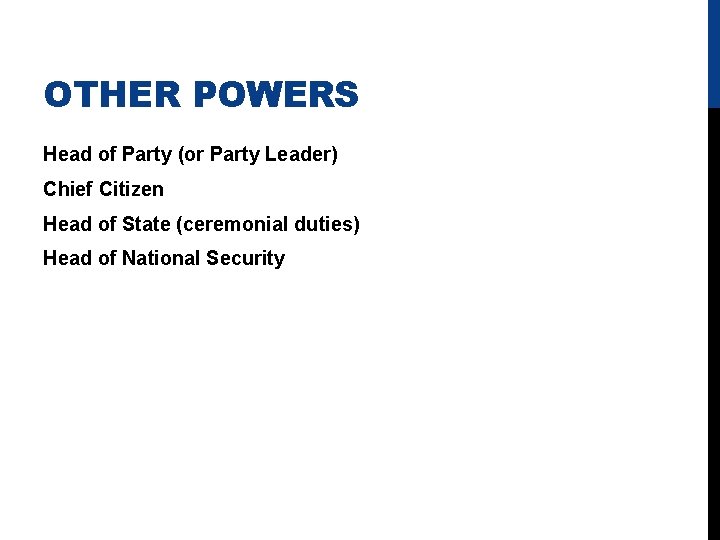 OTHER POWERS

Head of Party (or Party Leader)

Chief Citizen

Head of State (ceremonial duties)

Head of National Security